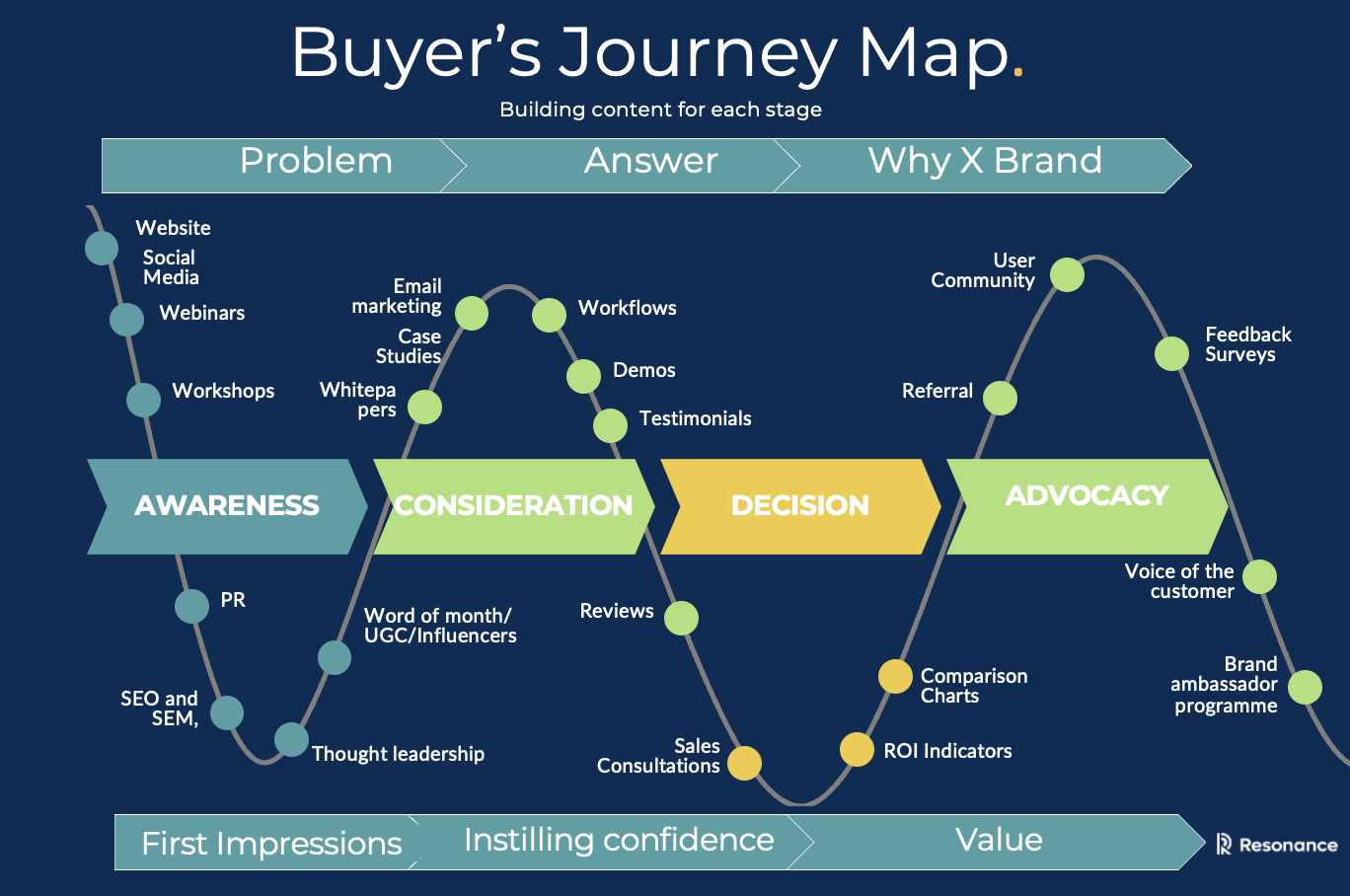 Buyer's Journey Map.

Building content for each stage

Problem

Answer

Why X Brand

Website

Social Media

Webinars

Workshops

Email marketing

Case Studies

Whitepapers

Workflows

Demos

Testimonials

User Community

Referral

Feedback Surveys

AWARENESS

CONSIDERATION

DECISION

ADVOCACY

PR

SEO and SEM,

Thought leadership

Word of month/ UGC/Influencers

Reviews

Sales Consultations

Comparison Charts

ROI Indicators

Voice of the customer

Brand ambassador programme

First Impressions

Instilling confidence

Value

Resonance